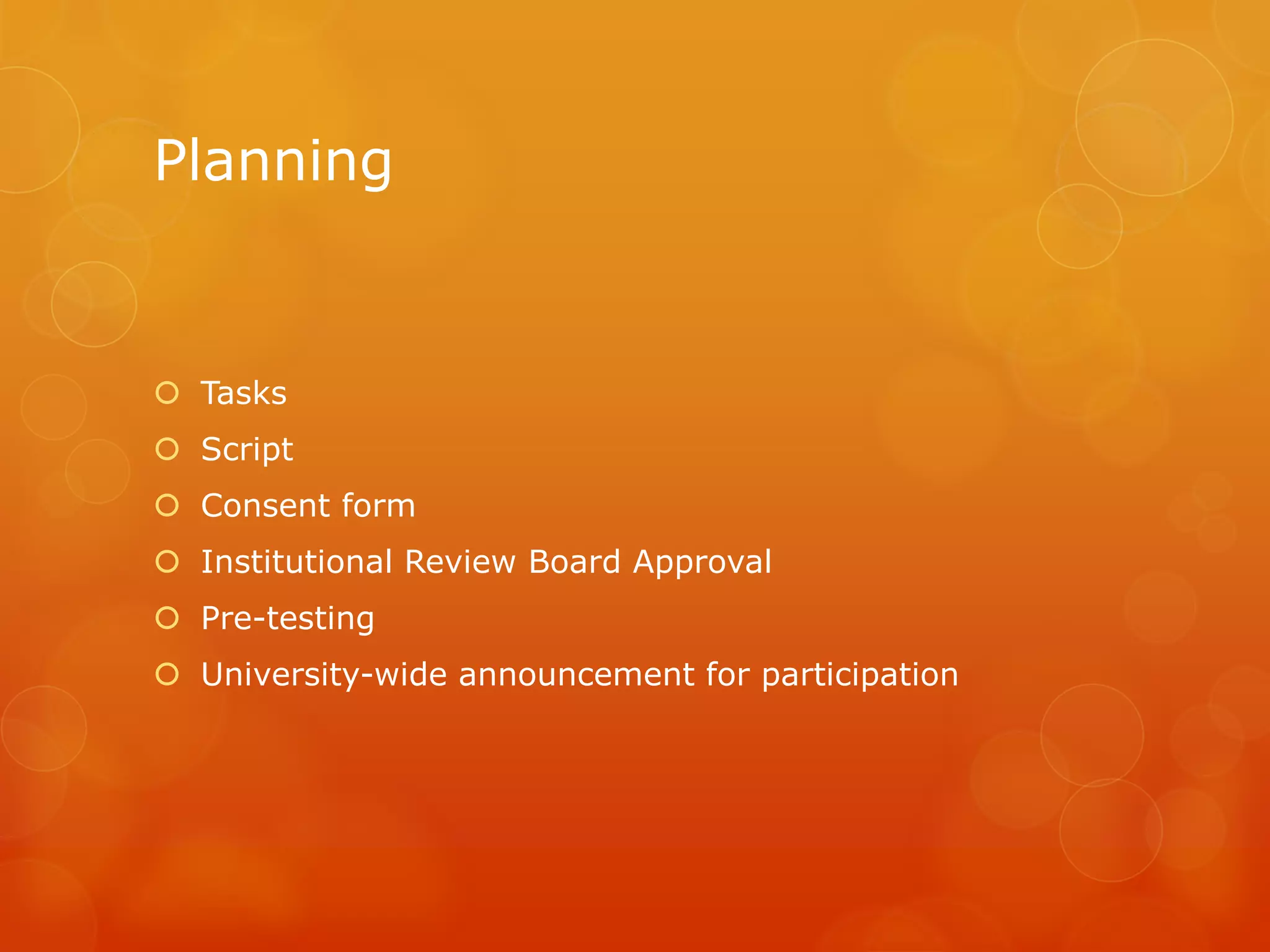 Planning

- Tasks
- Script
- Consent form
- Institutional Review Board Approval
- Pre-testing
- University-wide announcement for participation